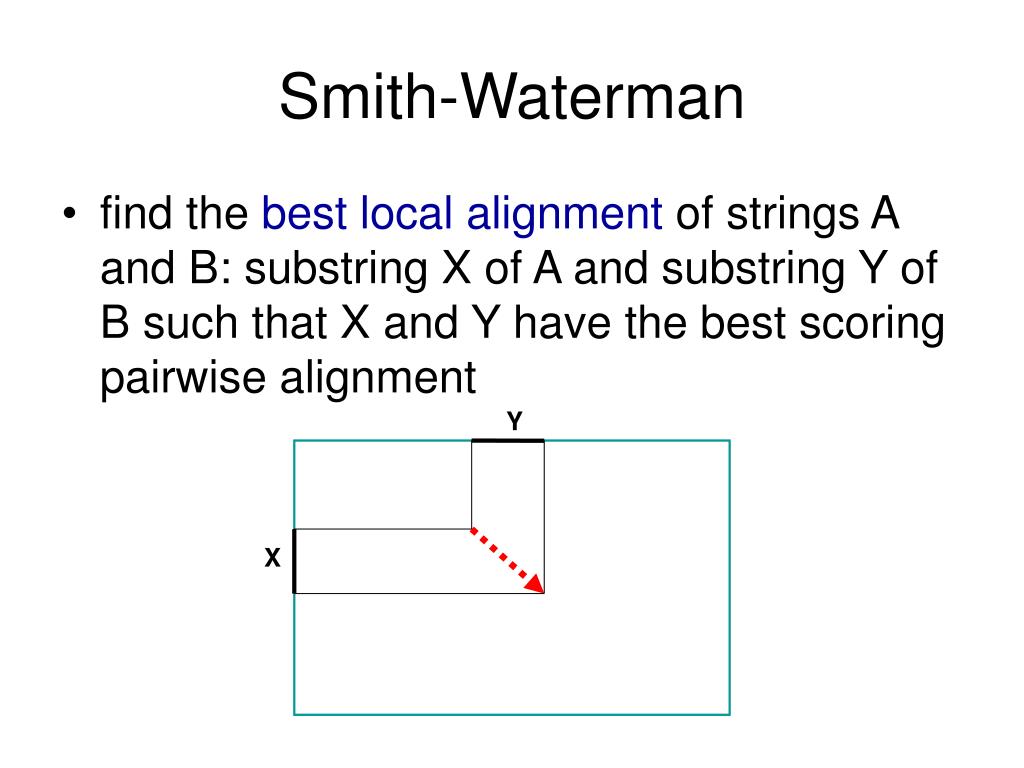 Smith-Waterman

• find the best local alignment of strings A and B: substring X of A and substring Y of B such that X and Y have the best scoring pairwise alignment

Y

X